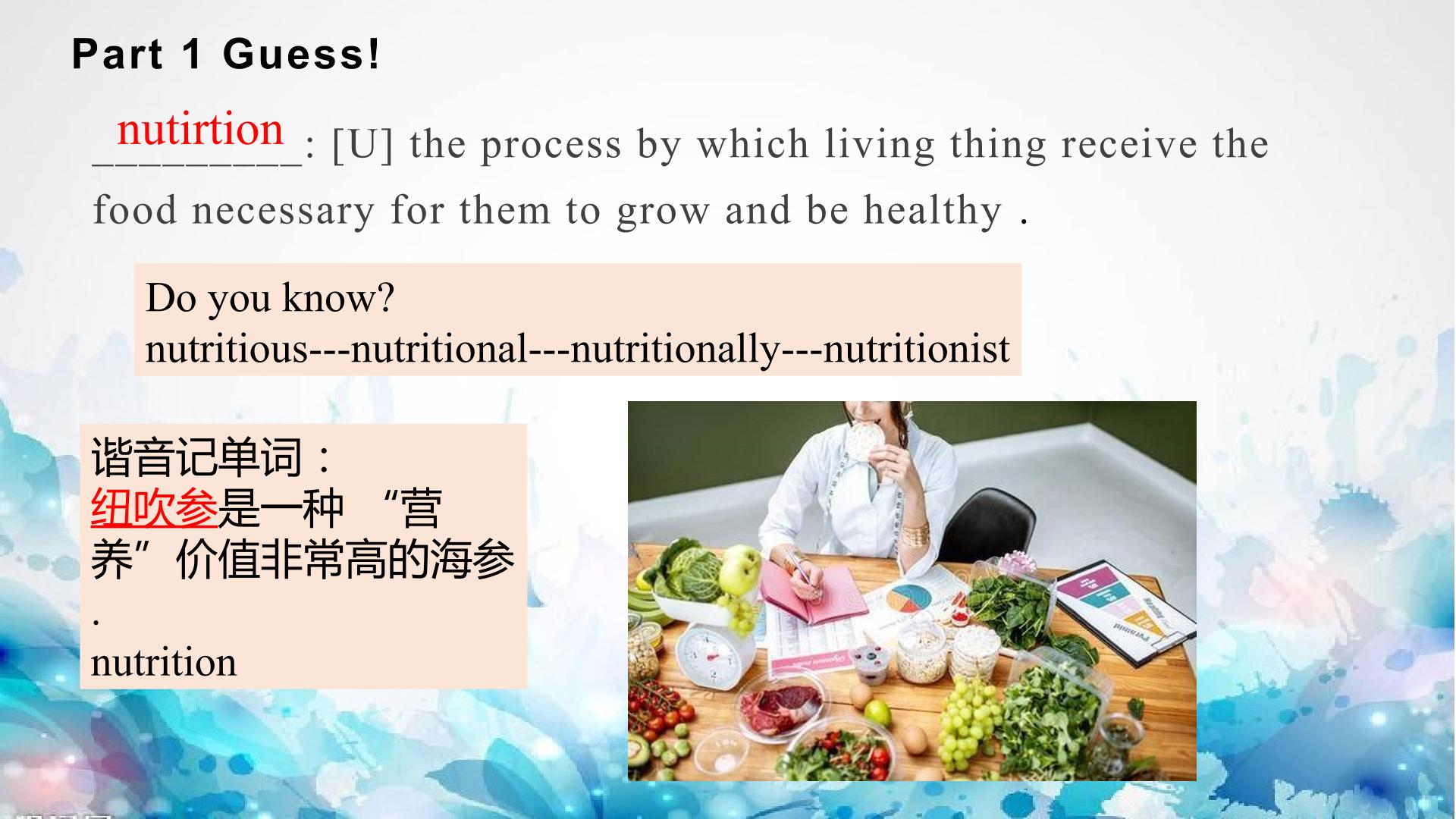 Part 1 Guess!

nutirtion: [U] the process by which living thing receive the food necessary for them to grow and be healthy .

Do you know?
nutritious---nutritional---nutritionally---nutritionist

谐音记单词：
纽吹参是一种 “营养”价值非常高的海参
.
nutrition